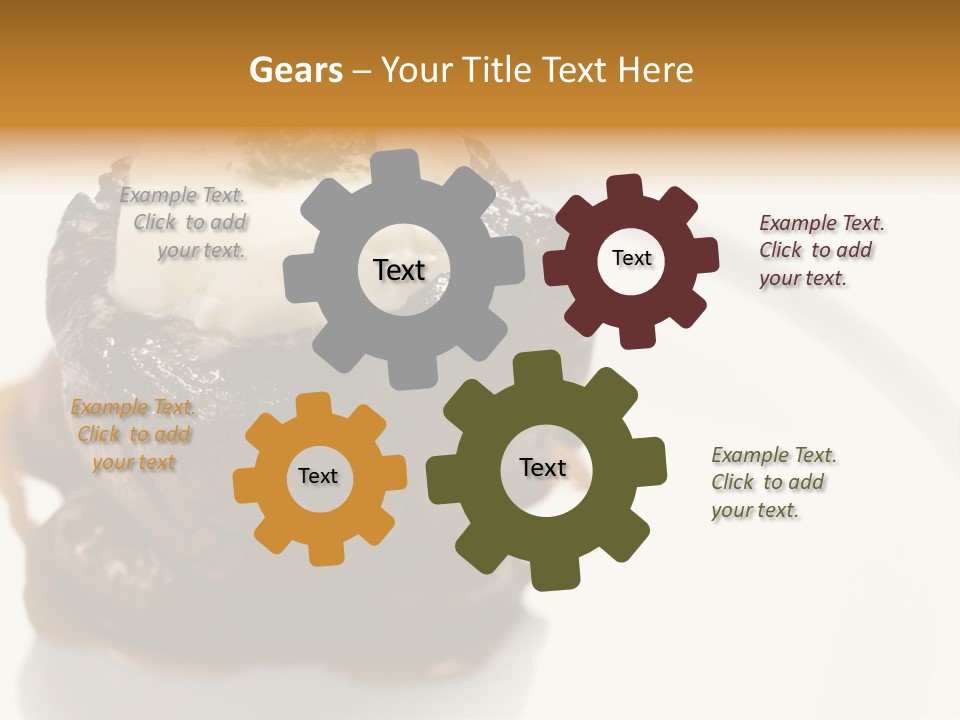 Gears – Your Title Text Here

Example Text. Click to add your text.

Text

Text

Example Text. Click to add your text.

Example Text. Click to add your text

Text

Text

Example Text. Click to add your text.